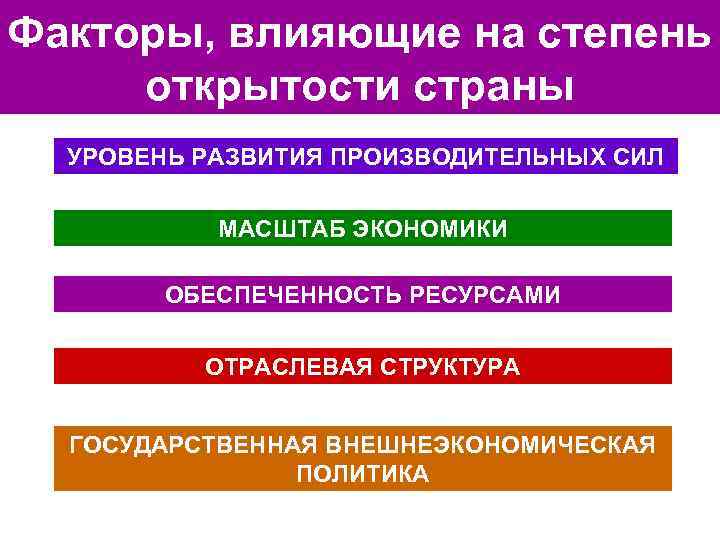 Факторы, влияющие на степень открытости страны

УРОВЕНЬ РАЗВИТИЯ ПРОИЗВОДИТЕЛЬНЫХ СИЛ

МАСШТАБ ЭКОНОМИКИ

ОБЕСПЕЧЕННОСТЬ РЕСУРСАМИ

ОТРАСЛЕВАЯ СТРУКТУРА

ГОСУДАРСТВЕННАЯ ВНЕШНЕЭКОНОМИЧЕСКАЯ ПОЛИТИКА